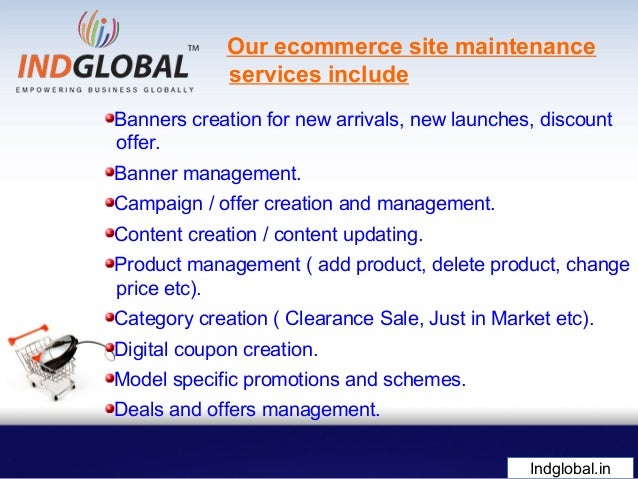 INDGLOBAL™
EMPOWERING BUSINESS GLOBALLY

Our ecommerce site maintenance services include

Banners creation for new arrivals, new launches, discount offer.

Banner management.

Campaign / offer creation and management.

Content creation / content updating.

Product management ( add product, delete product, change price etc).

Category creation ( Clearance Sale, Just in Market etc).

Digital coupon creation.

Model specific promotions and schemes.

Deals and offers management.

Indglobal.in